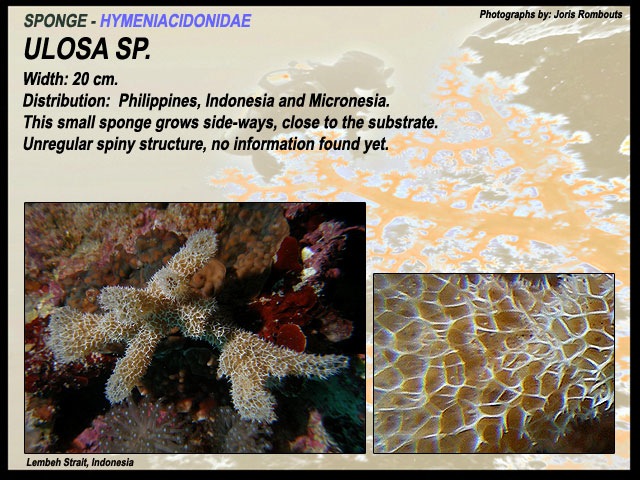 SPONGE - HYMENIACIDONIDAE

Photographs by: Joris Rombouts

ULOSA SP.

Width: 20 cm.
Distribution: Philippines, Indonesia and Micronesia.
This small sponge grows side-ways, close to the substrate.
Unregular spiny structure, no information found yet.

Lembeh Strait, Indonesia